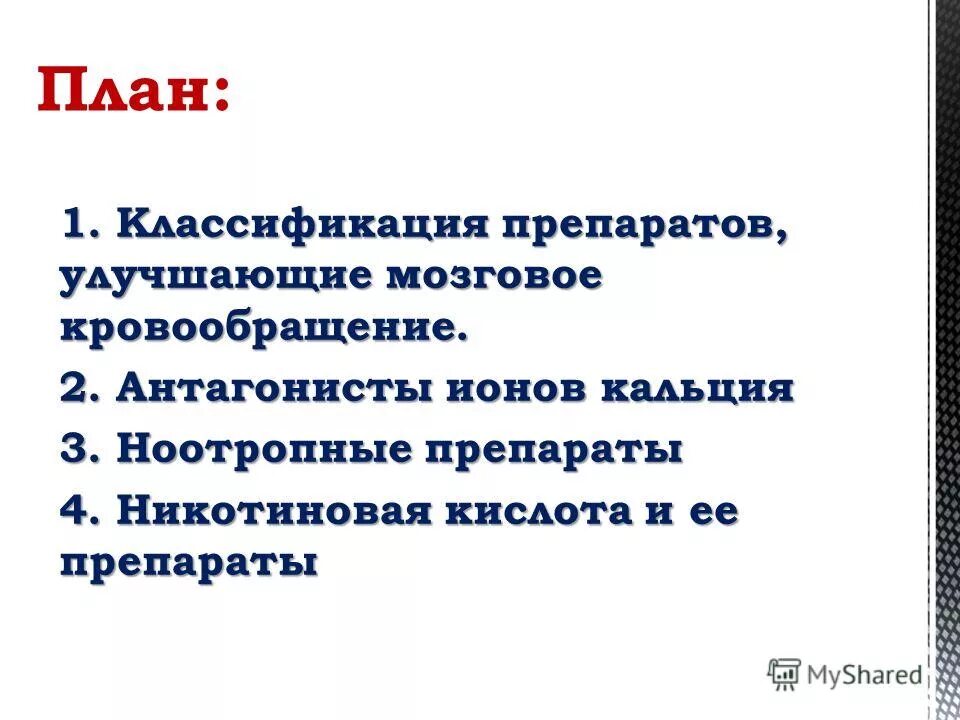 План:

1. Классификация препаратов, улучшающие мозговое кровообращение.

2. Антагонисты ионов кальция

3. Ноотропные препараты

4. Никотиновая кислота и ее препараты

MyShared